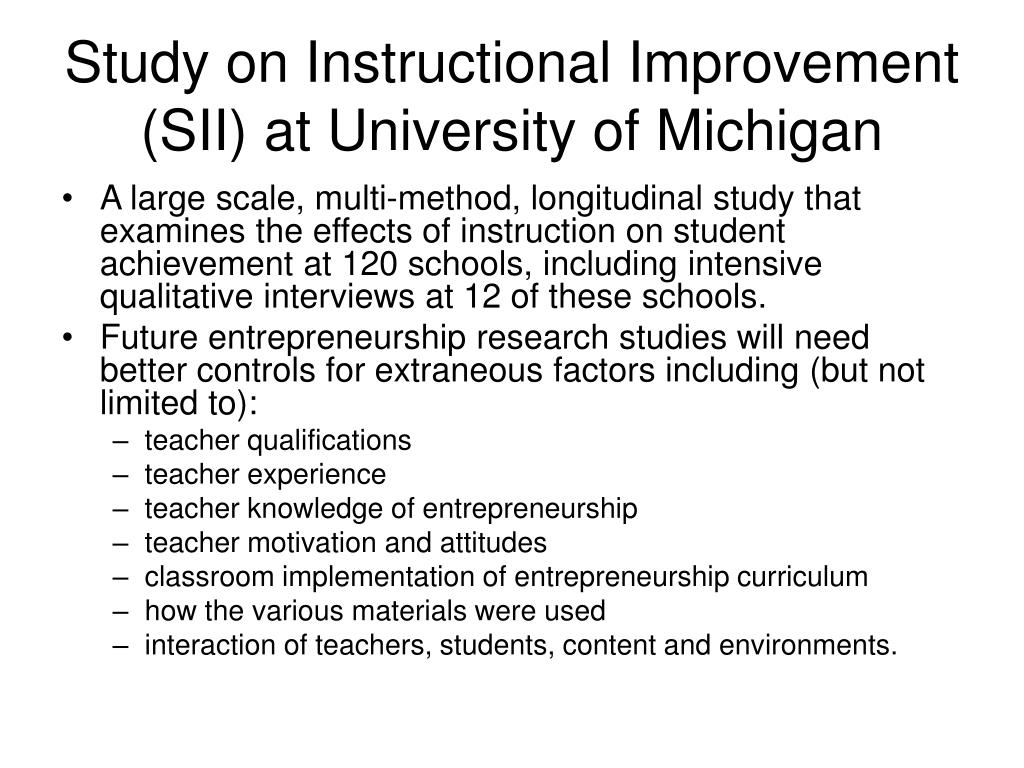 Study on Instructional Improvement (SII) at University of Michigan

• A large scale, multi-method, longitudinal study that examines the effects of instruction on student achievement at 120 schools, including intensive qualitative interviews at 12 of these schools.
• Future entrepreneurship research studies will need better controls for extraneous factors including (but not limited to):
– teacher qualifications
– teacher experience
– teacher knowledge of entrepreneurship
– teacher motivation and attitudes
– classroom implementation of entrepreneurship curriculum
– how the various materials were used
– interaction of teachers, students, content and environments.